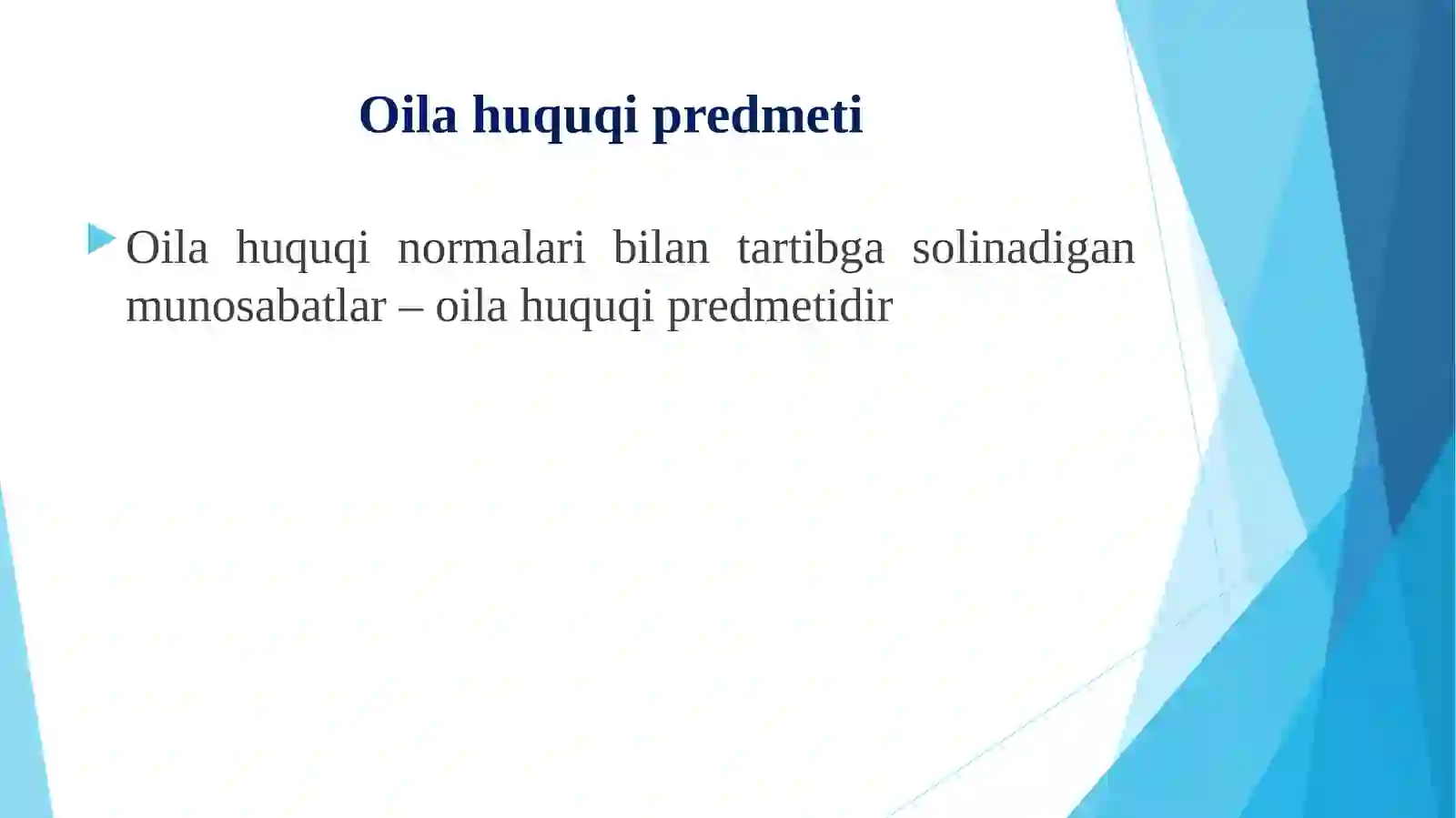 Oila huquqi predmeti

Oila huquqi normalari bilan tartibga solinadigan munosabatlar – oila huquqi predmetidir